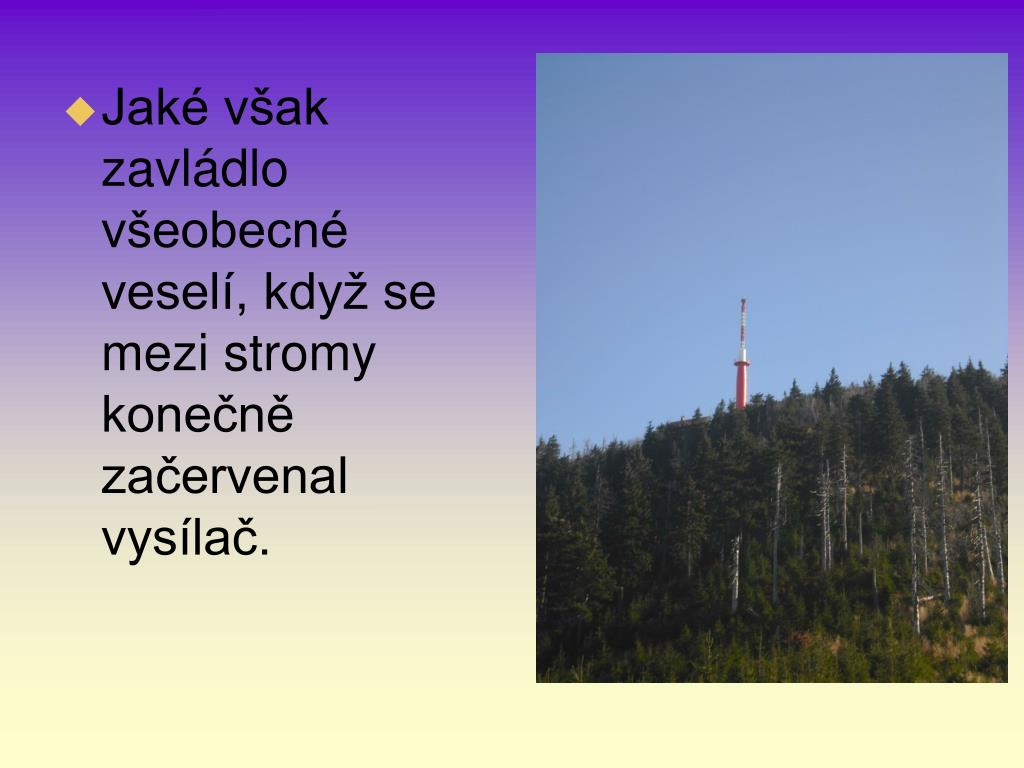 Jaké však zavládlo všeobecné veselí, když se mezi stromy konečně začervenal vysílač.